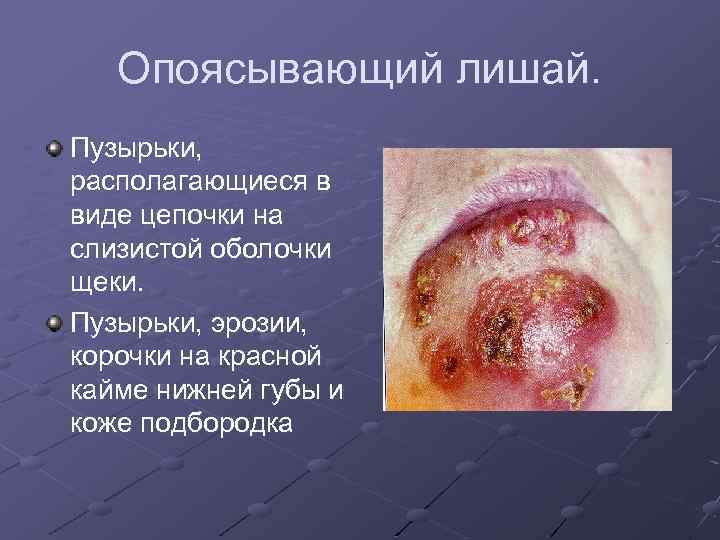 Опоясывающий лишай.

Пузырьки, располагающиеся в виде цепочки на слизистой оболочки щеки.

Пузырьки, эрозии, корочки на красной кайме нижней губы и коже подбородка